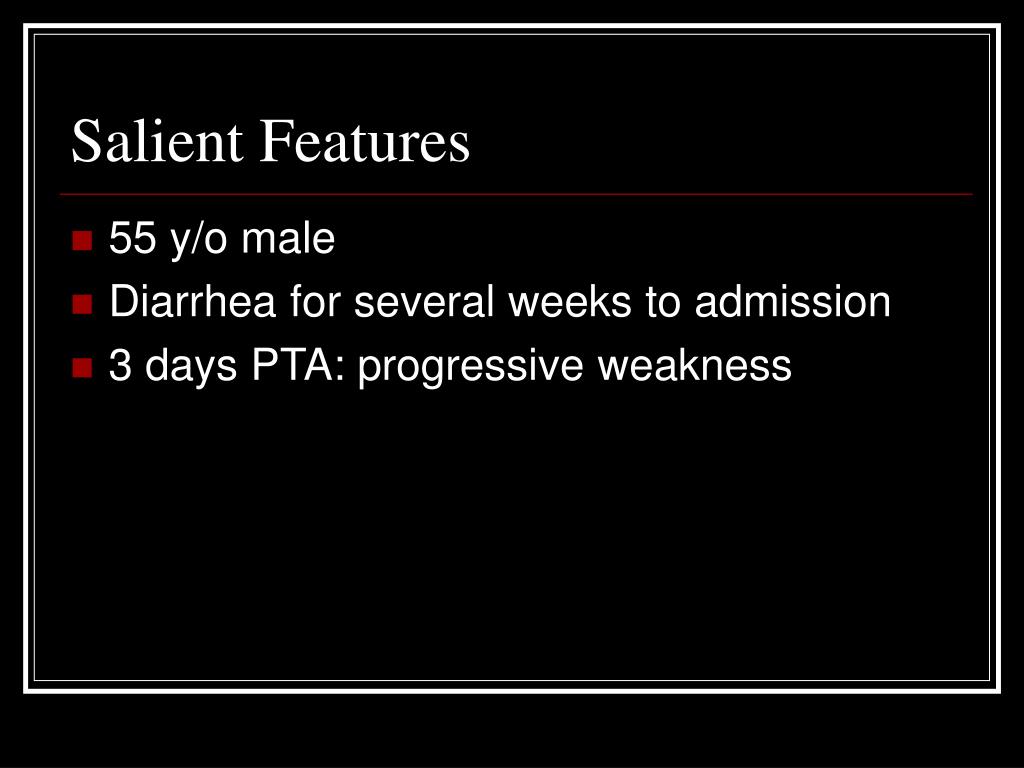 Salient Features

- 55 y/o male
- Diarrhea for several weeks to admission
- 3 days PTA: progressive weakness